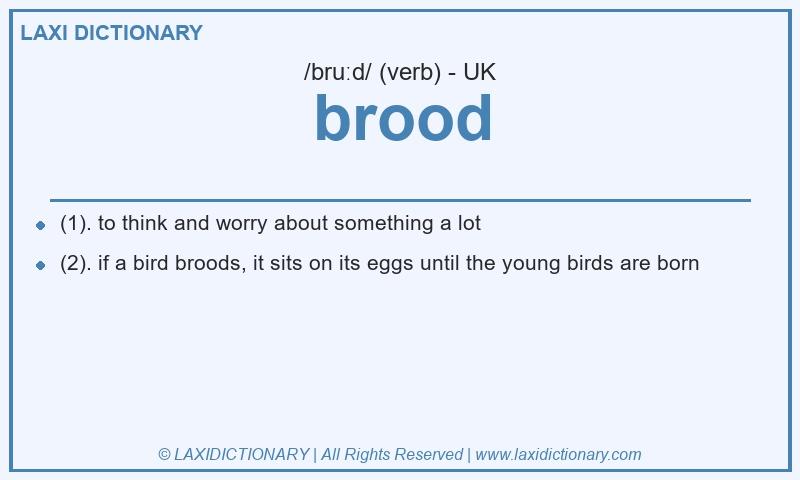 LAXI DICTIONARY

/bruːd/ (verb) - UK

brood

- (1). to think and worry about something a lot
- (2). if a bird broods, it sits on its eggs until the young birds are born

© LAXIDICTIONARY | All Rights Reserved | www.laxidictionary.com